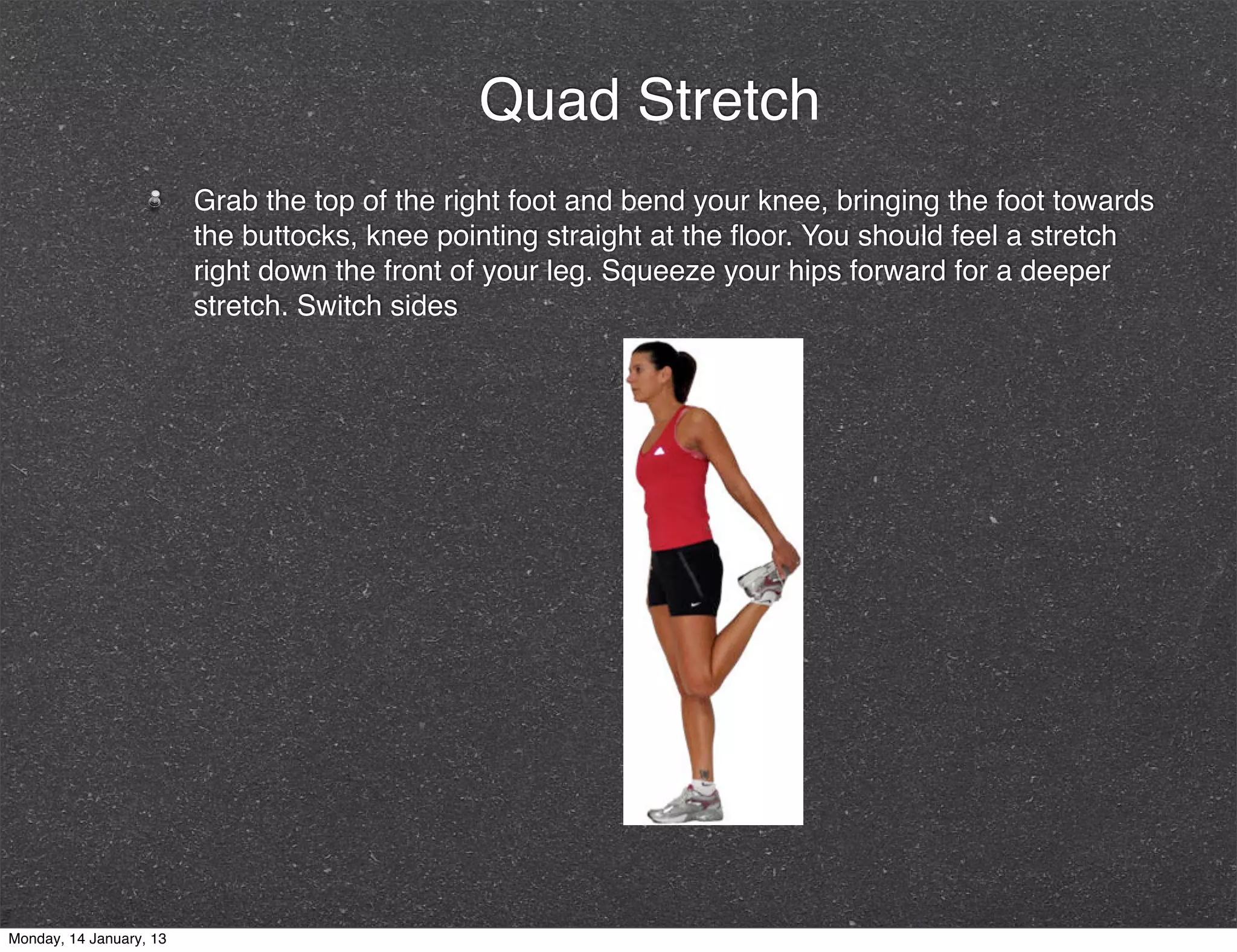 Quad Stretch

Grab the top of the right foot and bend your knee, bringing the foot towards the buttocks, knee pointing straight at the floor. You should feel a stretch right down the front of your leg. Squeeze your hips forward for a deeper stretch. Switch sides

Monday, 14 January, 13